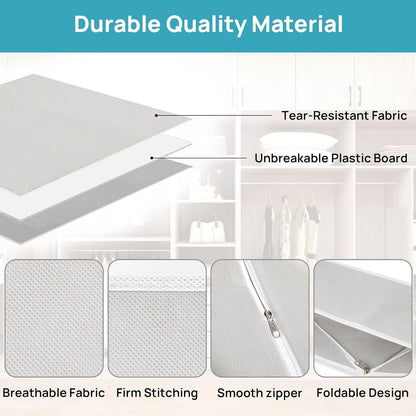 Durable Quality Material

Tear-Resistant Fabric

Unbreakable Plastic Board

Breathable Fabric

Firm Stitching

Smooth zipper

Foldable Design